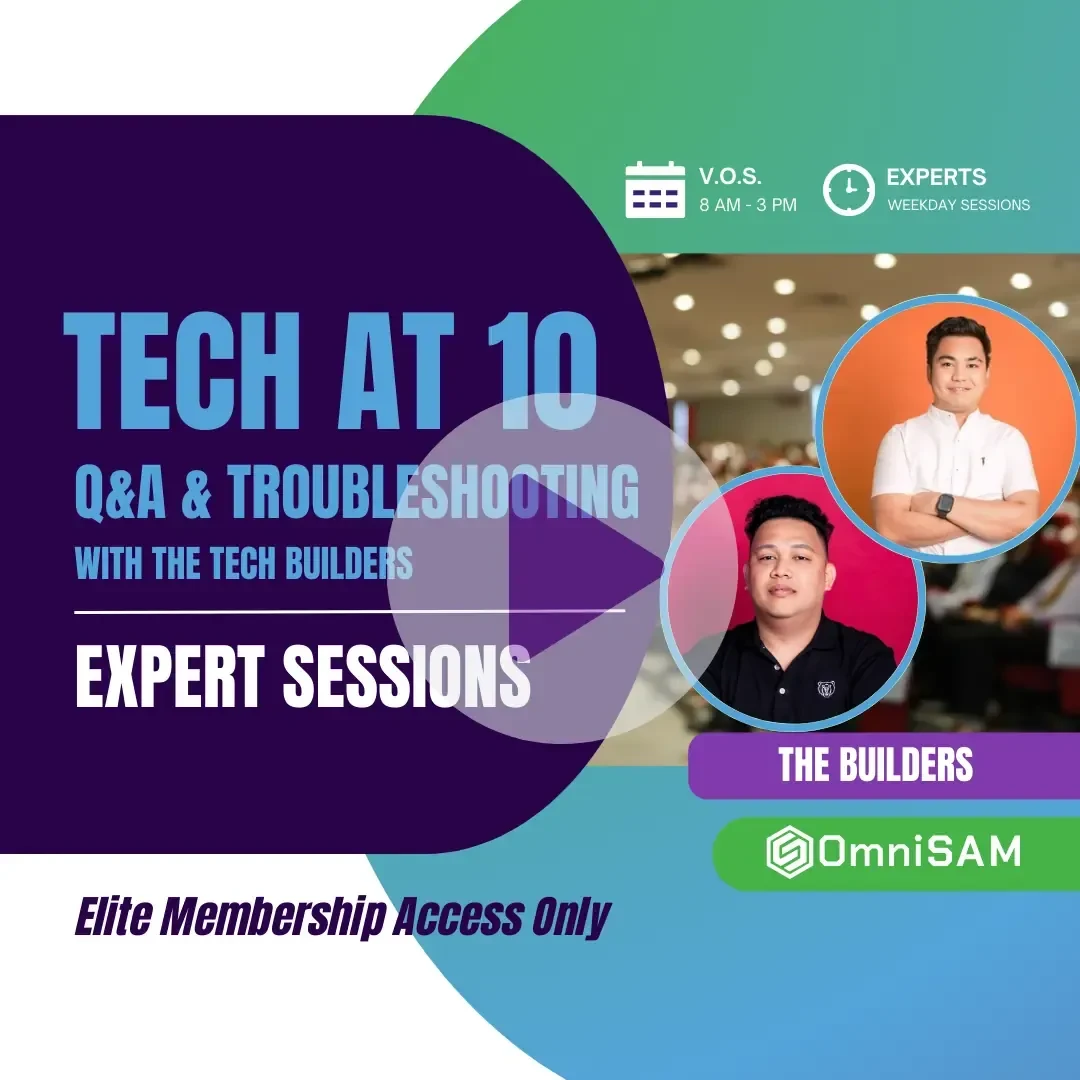 V.O.S.
8 AM - 3 PM

EXPERTS
WEEKDAY SESSIONS

TECH AT 10
Q&A & TROUBLESHOOTING
WITH THE TECH BUILDERS

EXPERT SESSIONS

THE BUILDERS

OmniSAM

Elite Membership Access Only